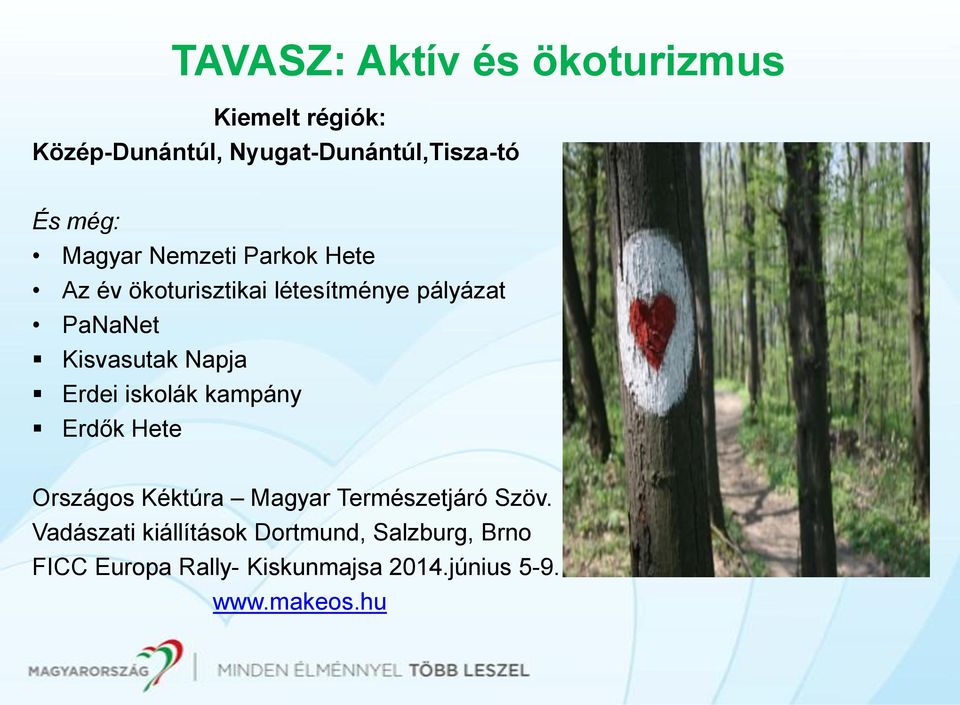 TAVASZ: Aktív és ökoturizmus

Kiemelt régiók:
Közép-Dunántúl, Nyugat-Dunántúl,Tisza-tó

És még:
• Magyar Nemzeti Parkok Hete
• Az év ökoturisztikai létesítménye pályázat
• PaNaNet
▪ Kisvasutak Napja
▪ Erdei iskolák kampány
▪ Erdők Hete

Országos Kéktúra – Magyar Természetjáró Szöv.
Vadászati kiállítások Dortmund, Salzburg, Brno
FICC Europa Rally- Kiskunmajsa 2014.június 5-9.
www.makeos.hu

MAGYARORSZÁG | MINDEN ÉLMÉNNYEL TÖBB LESZEL